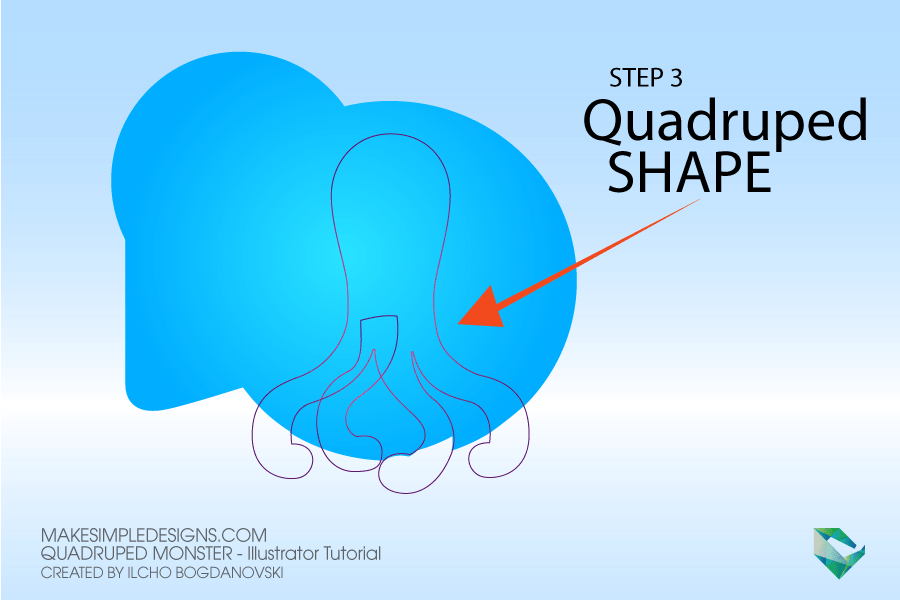 STEP 3
Quadruped
SHAPE

MAKESIMPLEDESIGNS.COM
QUADRUPED MONSTER - Illustrator Tutorial
CREATED BY ILCHO BOGDANOVSKI